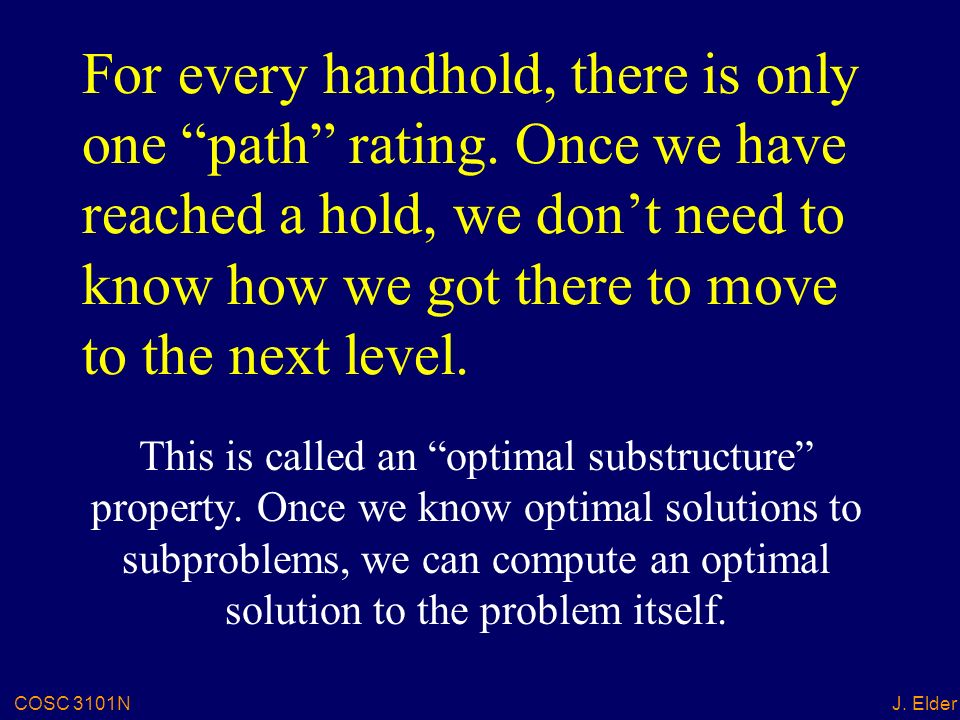 For every handhold, there is only one “path” rating. Once we have reached a hold, we don’t need to know how we got there to move to the next level.

This is called an “optimal substructure” property. Once we know optimal solutions to subproblems, we can compute an optimal solution to the problem itself.

COSC 3101N

J. Elder